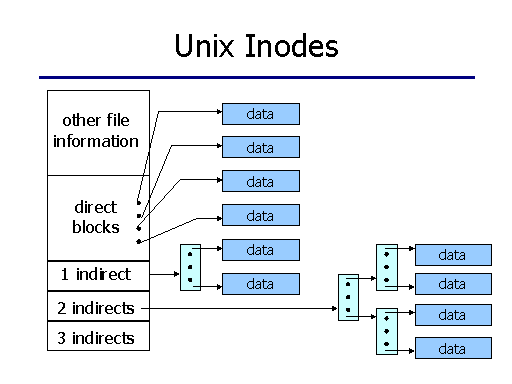 Unix Inodes

other file information

direct blocks

1 indirect

2 indirects

3 indirects

data

data

data

data

data

data

data

data

data

data